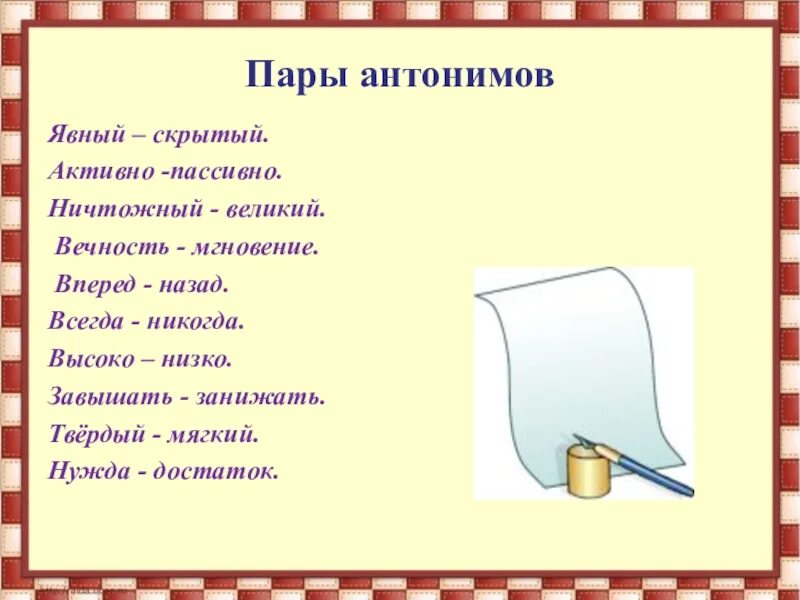 Пары антонимов

Явный – скрытый.
Активно -пассивно.
Ничтожный - великий.
Вечность - мгновение.
Вперед - назад.
Всегда - никогда.
Высоко – низко.
Завышать - занижать.
Твёрдый - мягкий.
Нужда - достаток.